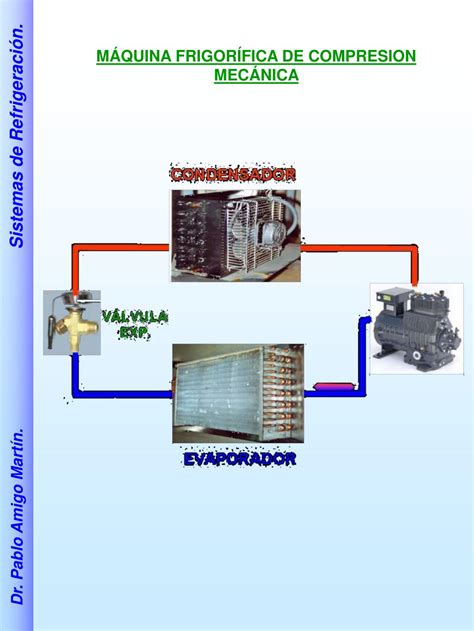 Sistemas de Refrigeración.

Dr. Pablo Amigo Martín.

MÁQUINA FRIGORÍFICA DE COMPRESION MECÁNICA

CONDENSADOR

VÁLVULA EXP.

EVAPORADOR